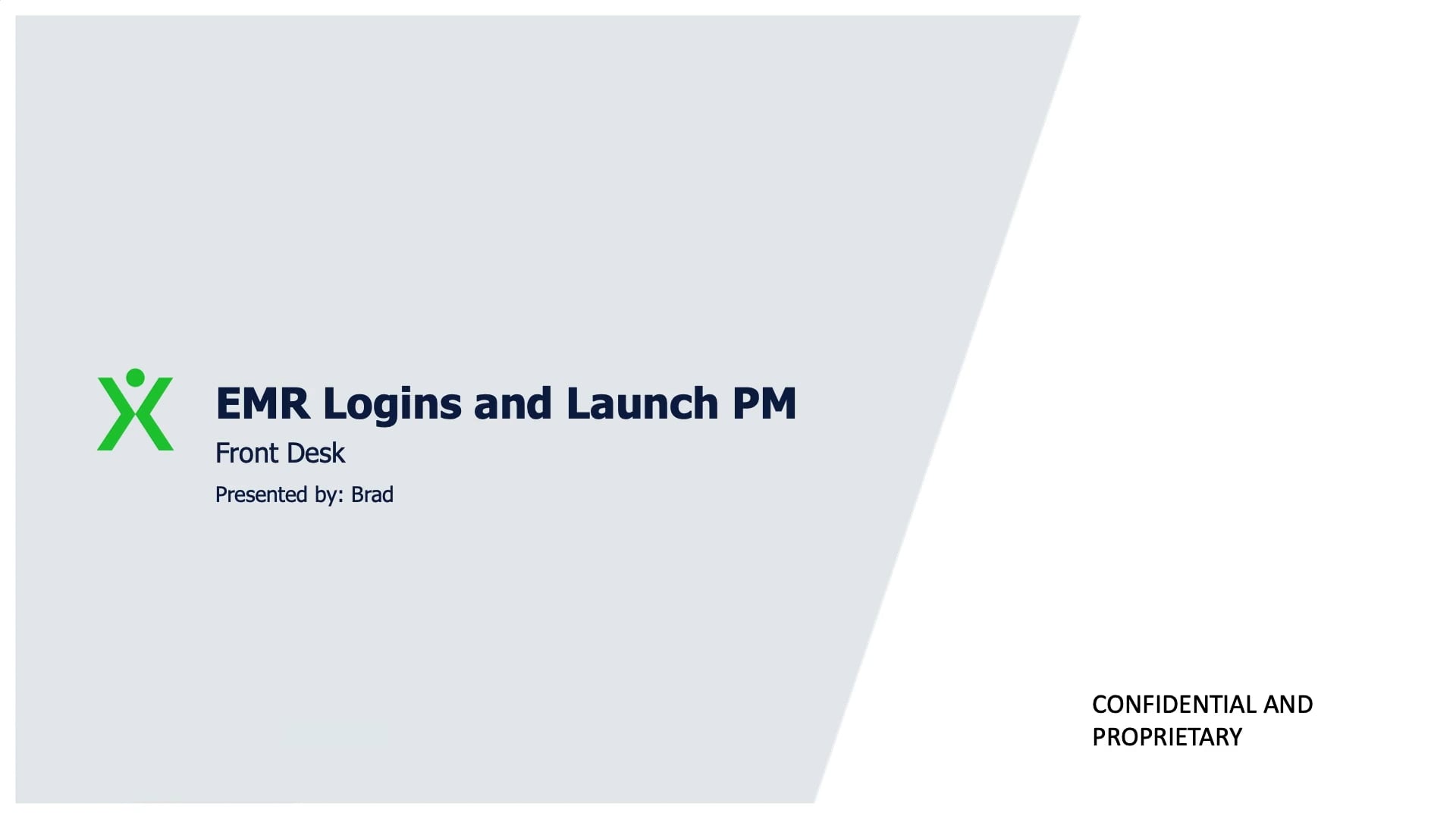 EMR Logins and Launch PM

Front Desk

Presented by: Brad

CONFIDENTIAL AND PROPRIETARY